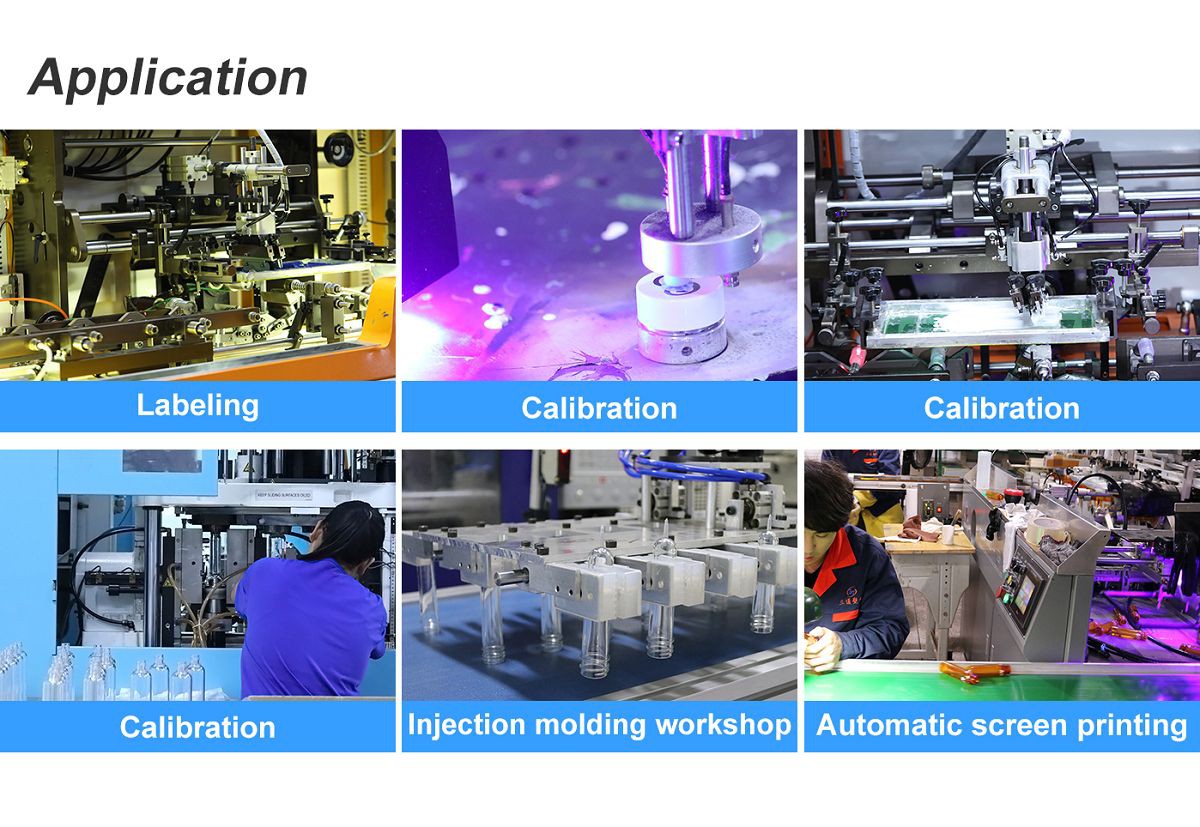 Application

Labeling

Calibration

Calibration

KEEP SLIDING SURFACES OILED

Calibration

Injection molding workshop

Automatic screen printing